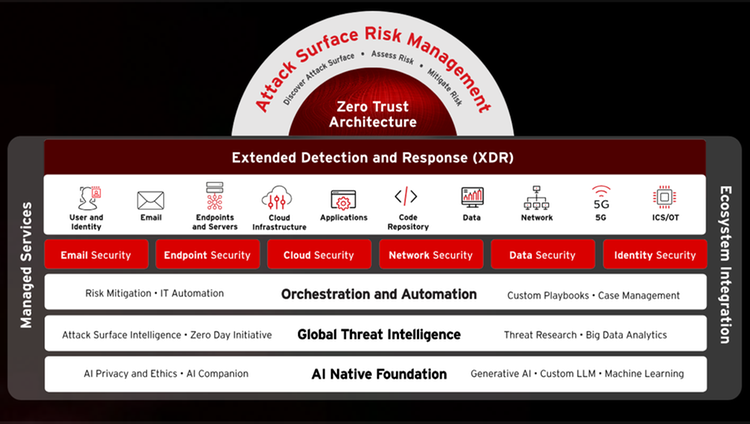 Attack Surface Risk Management

Discover Attack Surface • Assess Risk • Mitigate Risk

Zero Trust Architecture

Managed Services

Extended Detection and Response (XDR)

User and Identity
Email
Endpoints and Servers
Cloud Infrastructure
Applications
Code Repository
Data
Network
5G
5G
ICS/OT

Email Security
Endpoint Security
Cloud Security
Network Security
Data Security
Identity Security

Risk Mitigation • IT Automation
Orchestration and Automation
Custom Playbooks • Case Management

Attack Surface Intelligence • Zero Day Initiative
Global Threat Intelligence
Threat Research • Big Data Analytics

AI Privacy and Ethics • AI Companion
AI Native Foundation
Generative AI • Custom LLM • Machine Learning

Ecosystem Integration